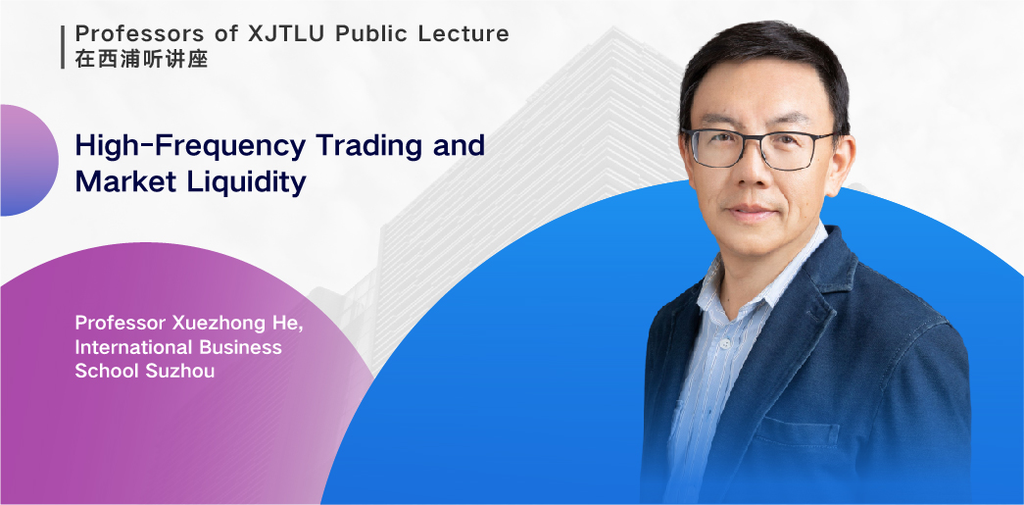 Professors of XJTLU Public Lecture
在西浦听讲座

High-Frequency Trading and Market Liquidity

Professor Xuezhong He, International Business School Suzhou